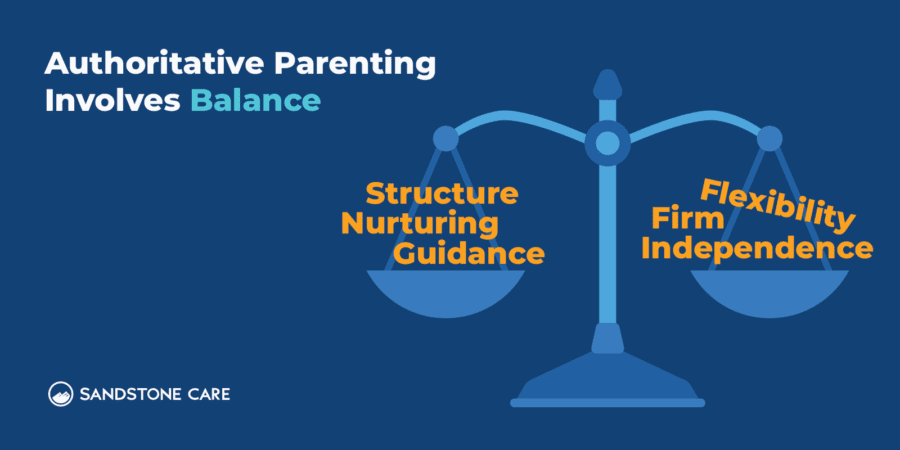 Authoritative Parenting Involves Balance

Structure
Nurturing
Guidance

Flexibility
Firm
Independence

SANDSTONE CARE